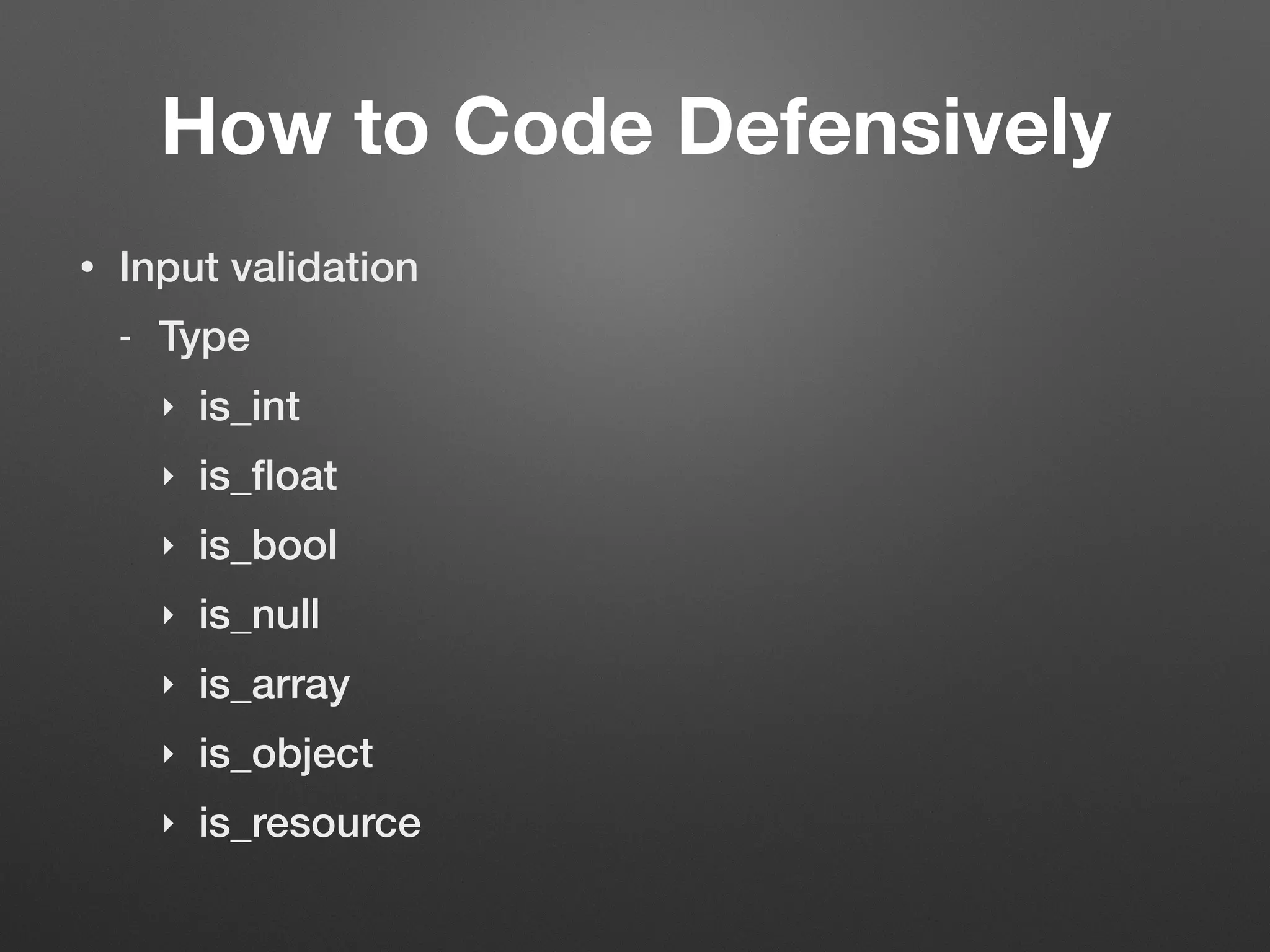 How to Code Defensively

• Input validation
  - Type
    ‣ is_int
    ‣ is_float
    ‣ is_bool
    ‣ is_null
    ‣ is_array
    ‣ is_object
    ‣ is_resource